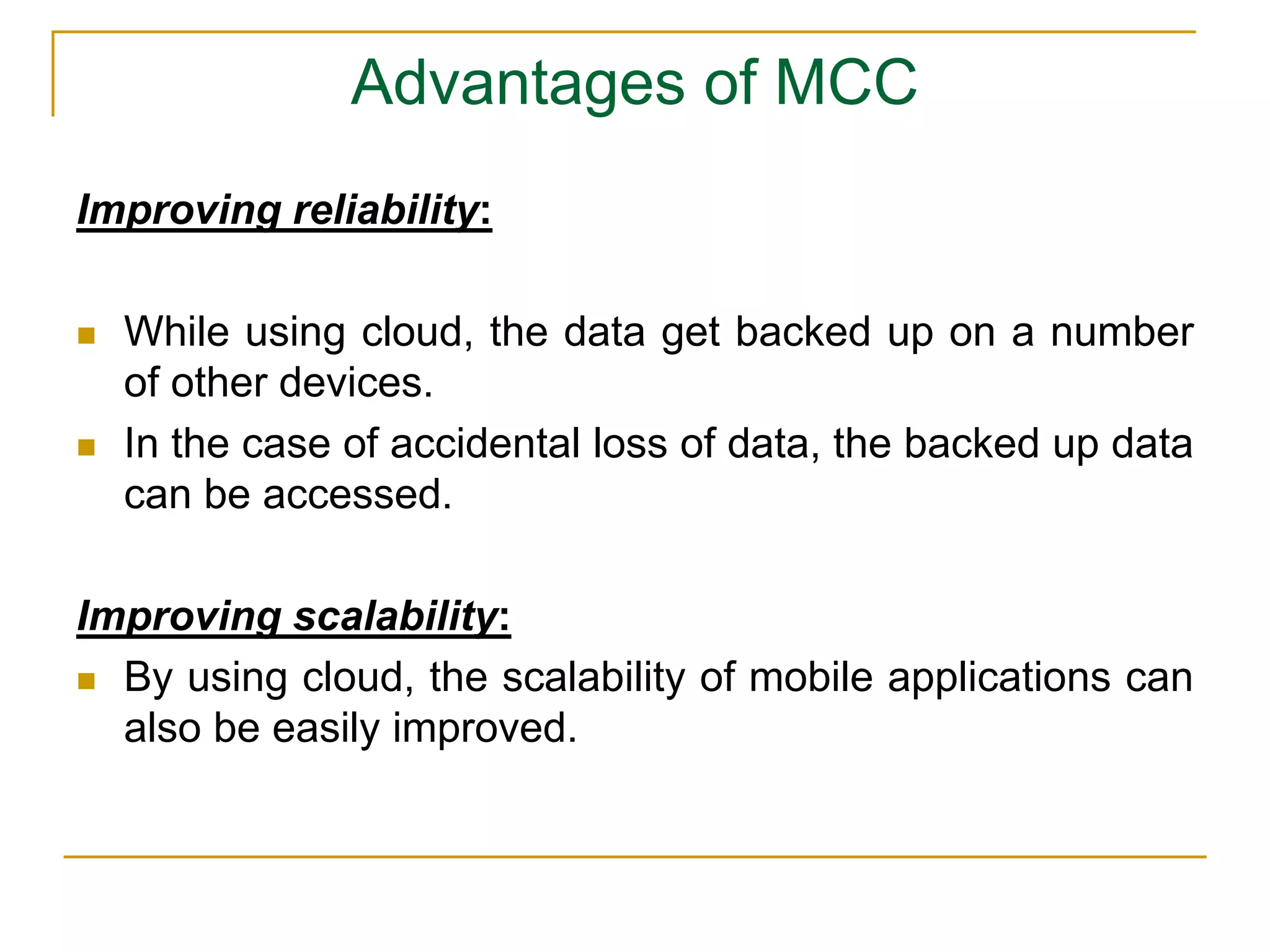 Advantages of MCC

Improving reliability:

While using cloud, the data get backed up on a number of other devices.

In the case of accidental loss of data, the backed up data can be accessed.

Improving scalability:

By using cloud, the scalability of mobile applications can also be easily improved.